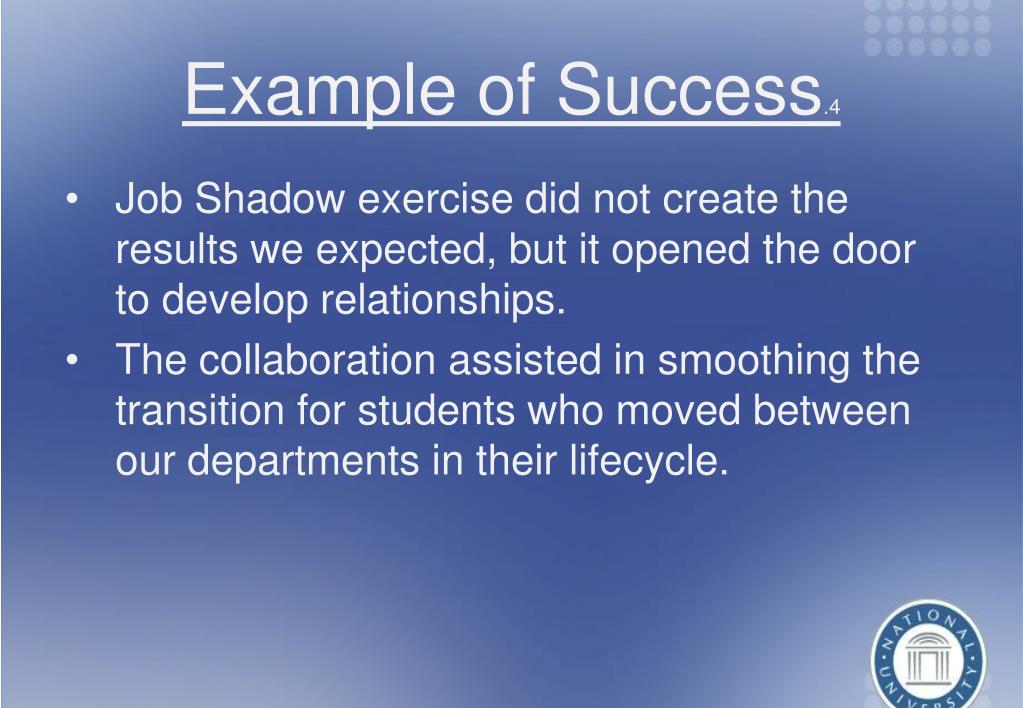 Example of Success.4

• Job Shadow exercise did not create the results we expected, but it opened the door to develop relationships.

• The collaboration assisted in smoothing the transition for students who moved between our departments in their lifecycle.

NATIONAL UNIVERSITY